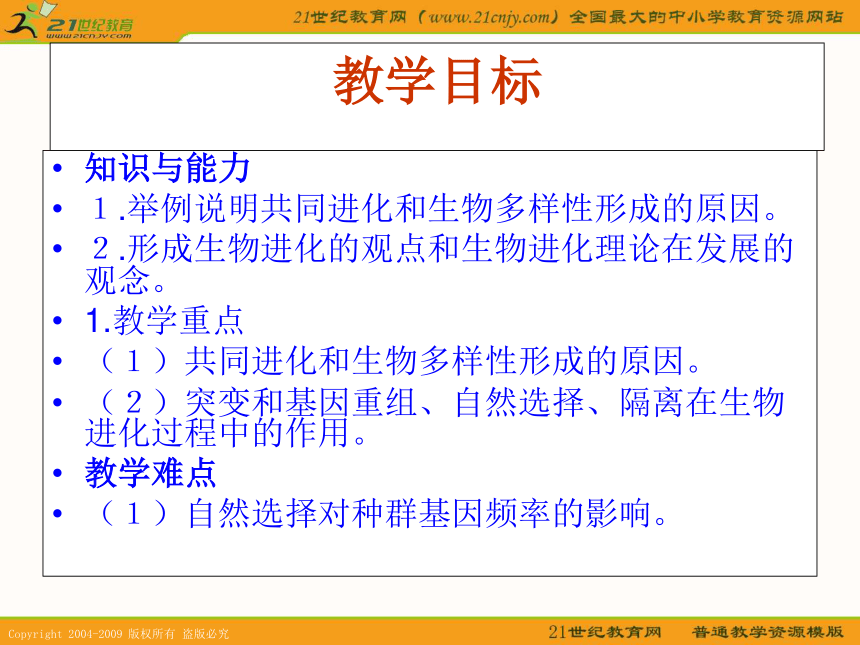 21世纪教育
www.21cnjy.com

21世纪教育网（www.21cnjy.com）全国最大的中小学教育资源网站

教学目标

• 知识与能力
• １.举例说明共同进化和生物多样性形成的原因。
• ２.形成生物进化的观点和生物进化理论在发展的观念。
• 1.教学重点
• （１）共同进化和生物多样性形成的原因。
• （２）突变和基因重组、自然选择、隔离在生物进化过程中的作用。
• 教学难点
• （１）自然选择对种群基因频率的影响。

Copyright 2004-2009 版权所有 盗版必究

21世纪教育网 普通教学资源模版